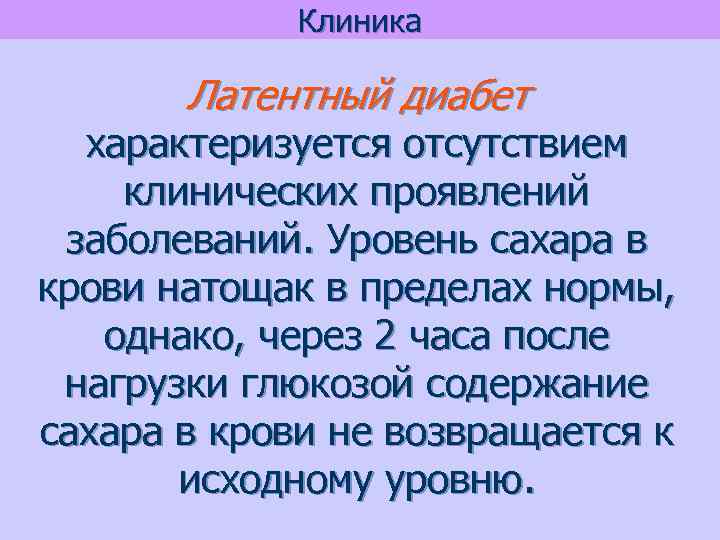 Клиника

Латентный диабет характеризуется отсутствием клинических проявлений заболеваний. Уровень сахара в крови натощак в пределах нормы, однако, через 2 часа после нагрузки глюкозой содержание сахара в крови не возвращается к исходному уровню.